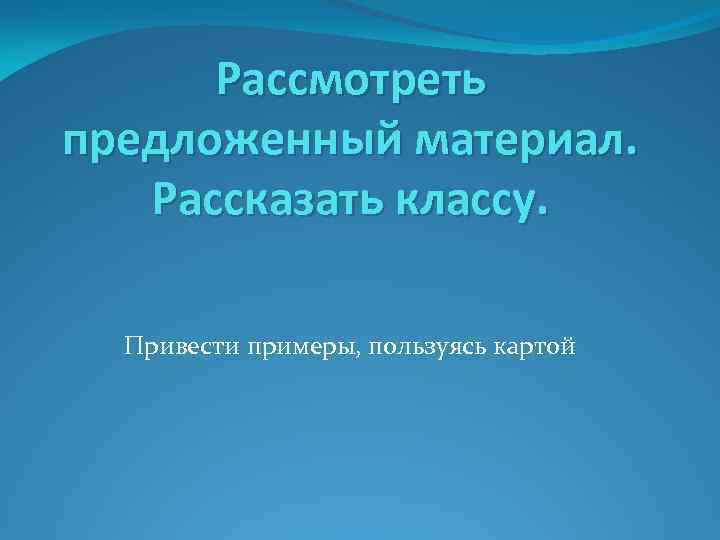 Рассмотреть предложенный материал. Рассказать классу.

Привести примеры, пользуясь картой